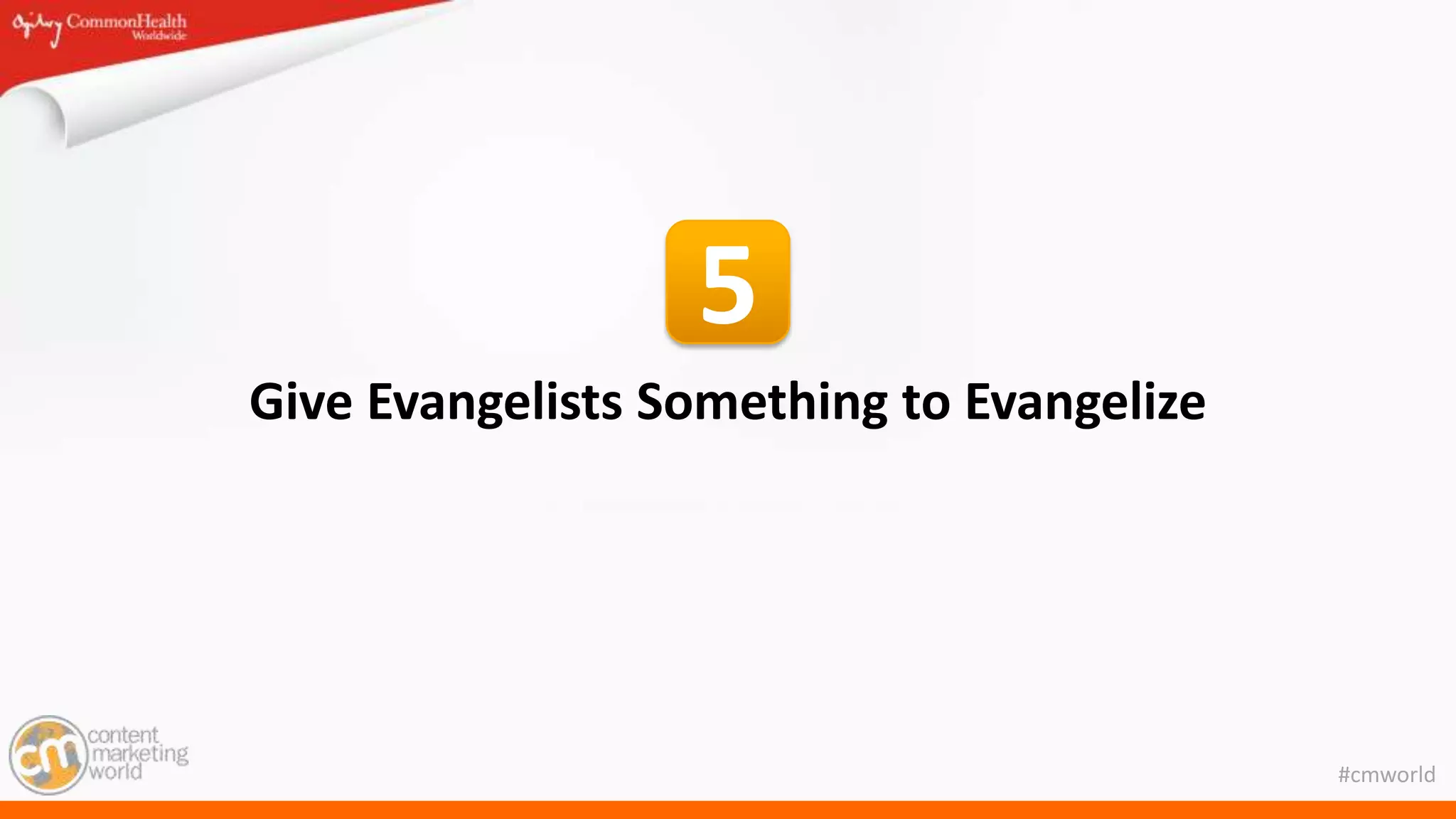 Ogilvy CommonHealth Worldwide

5

Give Evangelists Something to Evangelize

cm content marketing world

#cmworld